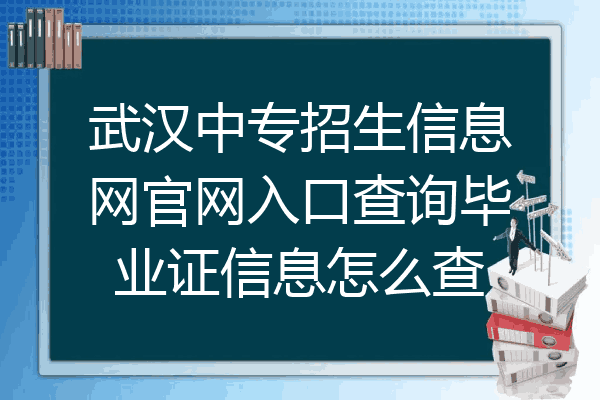 武汉中专招生信息网官网入口查询毕业证信息怎么查